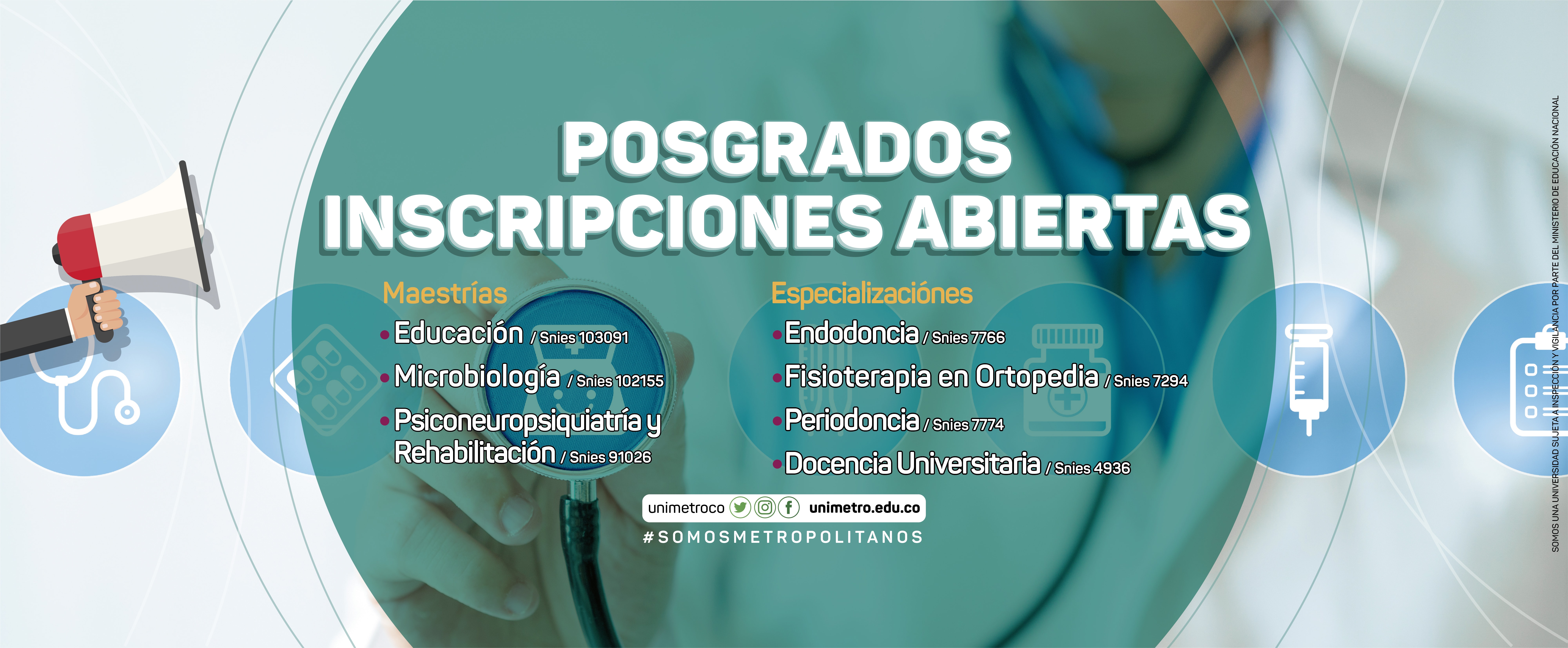 POSGRADOS
INSCRIPCIONES ABIERTAS

Maestrías
• Educación / Snies 103091
• Microbiología / Snies 102155
• Psiconeuropsiquiatría y Rehabilitación / Snies 91026

Especializaciónes
• Endodoncia / Snies 7766
• Fisioterapia en Ortopedia / Snies 7294
• Periodoncia / Snies 7774
• Docencia Universitaria / Snies 4936

unimetroco unimetro.edu.co
#SOMOSMETROPOLITANOS

SOMOS UNA UNIVERSIDAD SUJETA A INSPECCIÓN Y VIGILANCIA POR PARTE DEL MINISTERIO DE EDUCACIÓN NACIONAL